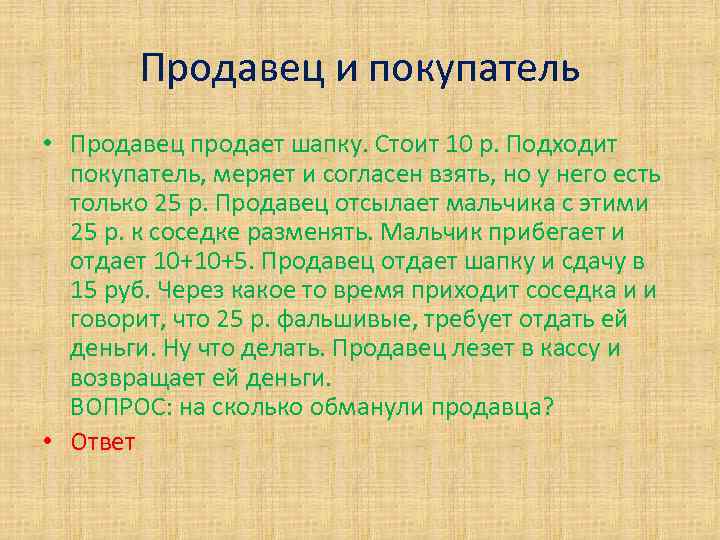 Продавец и покупатель

• Продавец продает шапку. Стоит 10 р. Подходит покупатель, меряет и согласен взять, но у него есть только 25 р. Продавец отсылает мальчика с этими 25 р. к соседке разменять. Мальчик прибегает и отдает 10+10+5. Продавец отдает шапку и сдачу в 15 руб. Через какое то время приходит соседка и и говорит, что 25 р. фальшивые, требует отдать ей деньги. Ну что делать. Продавец лезет в кассу и возвращает ей деньги.
ВОПРОС: на сколько обманули продавца?

• Ответ